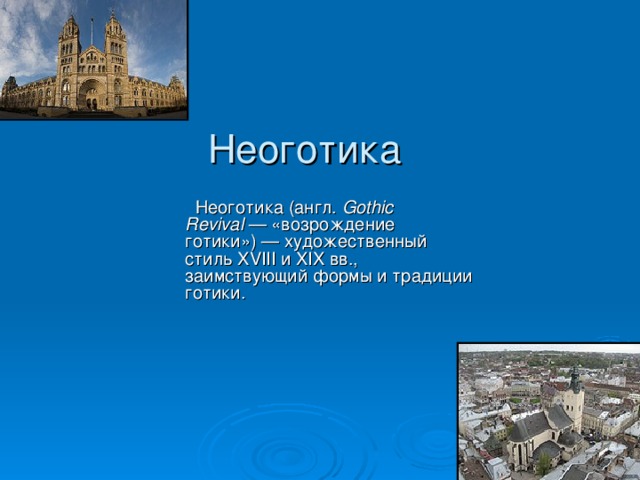 Неоготика

Неоготика (англ. Gothic Revival — «возрождение готики») — художественный стиль XVIII и XIX вв., заимствующий формы и традиции готики.